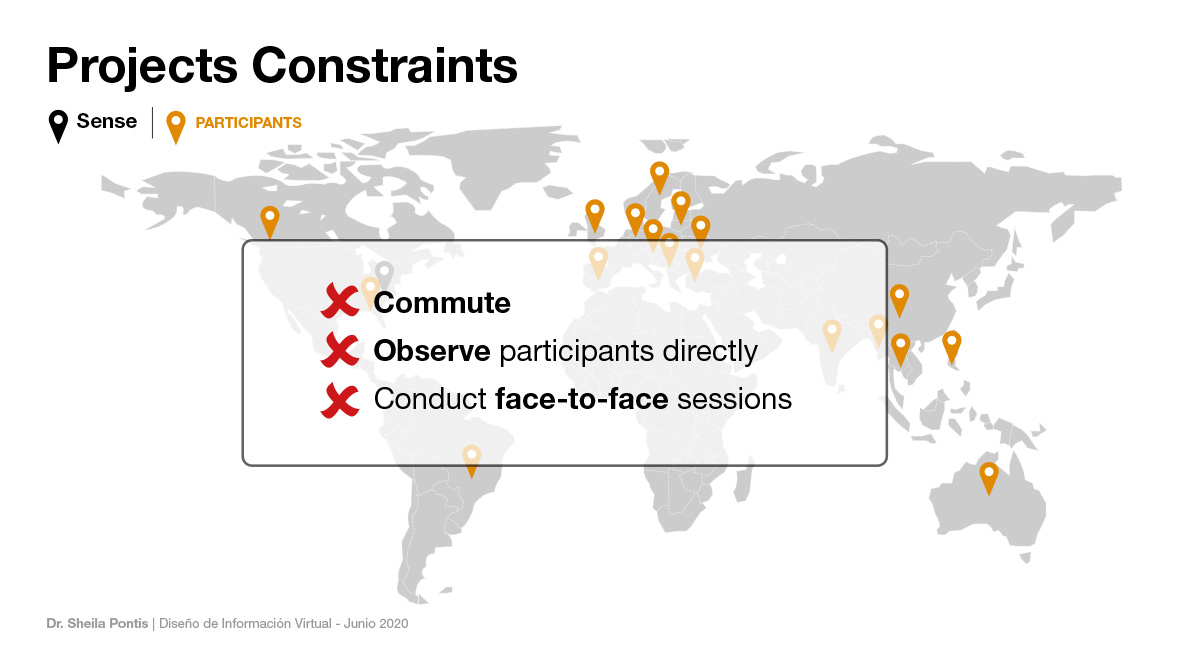 Projects Constraints

Sense | PARTICIPANTS

Commute
Observe participants directly
Conduct face-to-face sessions

Dr. Sheila Pontis | Diseño de Información Virtual - Junio 2020